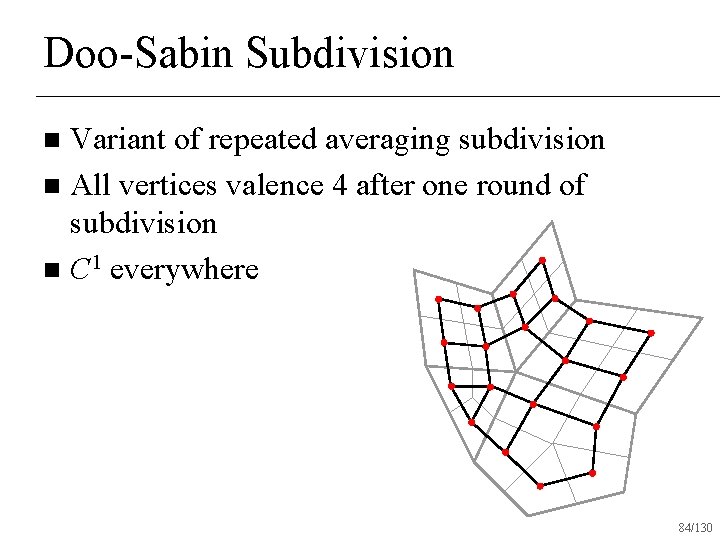 Doo-Sabin Subdivision

■ Variant of repeated averaging subdivision

■ All vertices valence 4 after one round of subdivision

■ $C^1$ everywhere

84/130